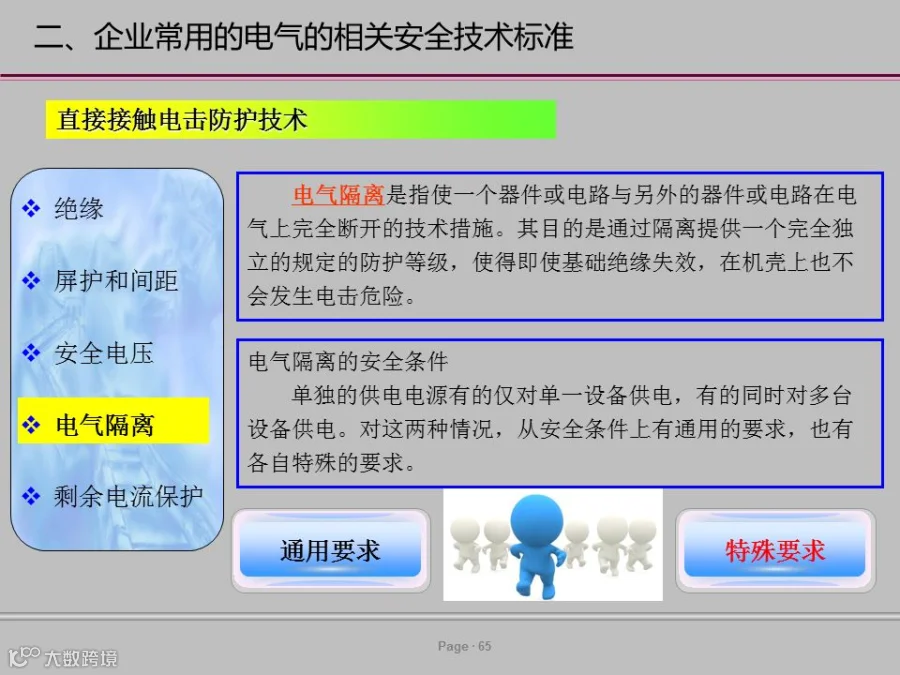 二、企业常用的电气的相关安全技术标准

直接接触电击防护技术

❖ 绝缘

❖ 屏护和间距

❖ 安全电压

❖ 电气隔离

❖ 剩余电流保护

电气隔离是指使一个器件或电路与另外的器件或电路在电气上完全断开的技术措施。其目的是通过隔离提供一个完全独立的规定的防护等级，使得即使基础绝缘失效，在机壳上也不会发生电击危险。

电气隔离的安全条件

单独的供电电源有的仅对单一设备供电，有的同时对多台设备供电。对这两种情况，从安全条件上有通用的要求，也有各自特殊的要求。

通用要求

特殊要求

Page · 65

大数跨境